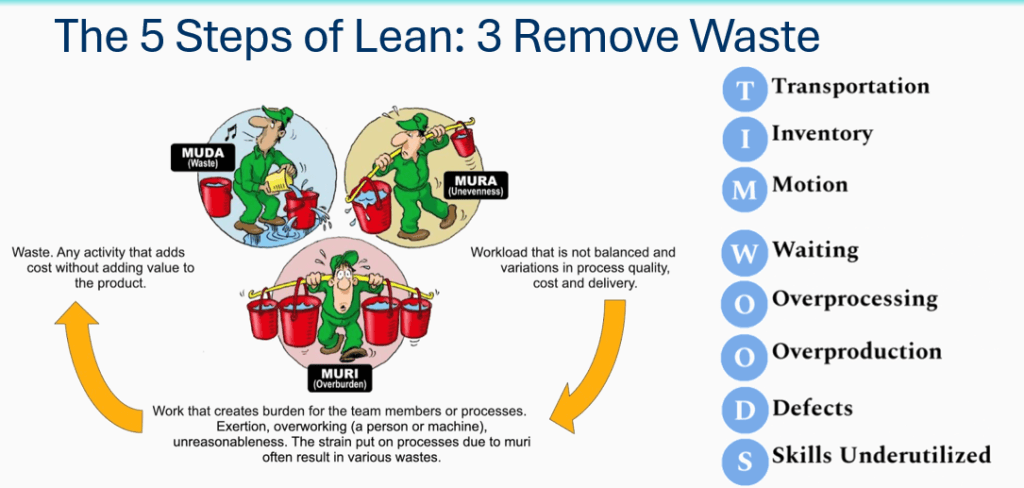 The 5 Steps of Lean: 3 Remove Waste

MUDA
(Waste)

MURA
(Unevenness)

MURI
(Overburden)

Waste. Any activity that adds cost without adding value to the product.

Workload that is not balanced and variations in process quality, cost and delivery.

Work that creates burden for the team members or processes. Exertion, overworking (a person or machine), unreasonableness. The strain put on processes due to muri often result in various wastes.

T Transportation
I Inventory
M Motion
W Waiting
O Overprocessing
O Overproduction
D Defects
S Skills Underutilized